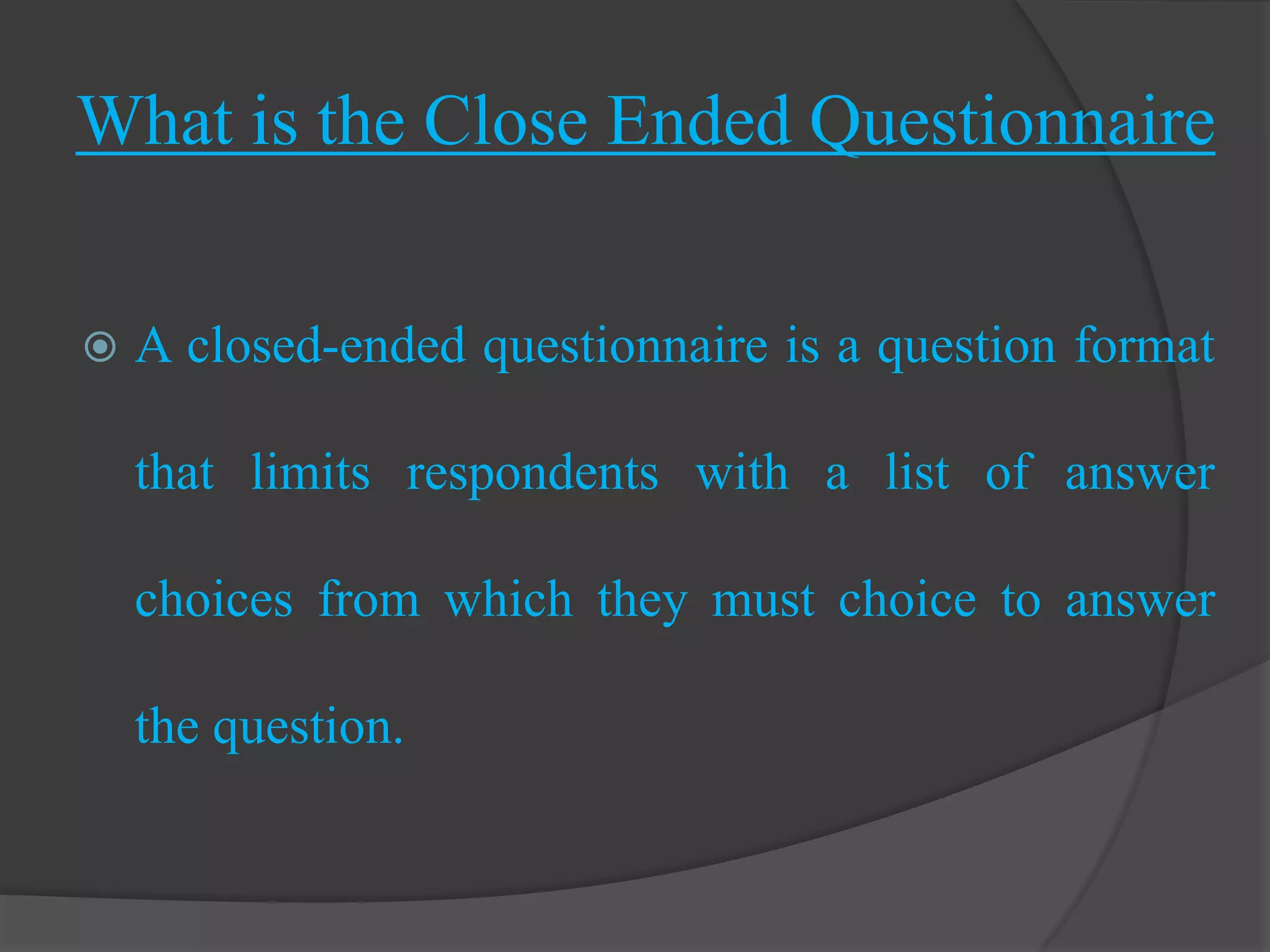 What is the Close Ended Questionnaire

A closed-ended questionnaire is a question format that limits respondents with a list of answer choices from which they must choice to answer the question.